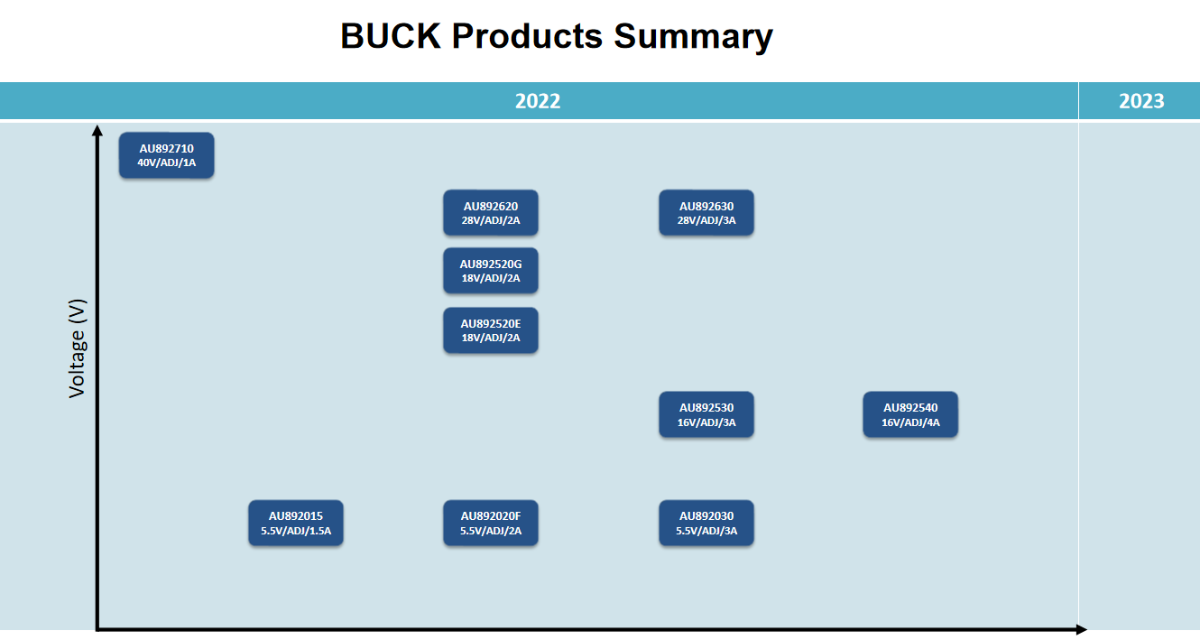 BUCK Products Summary

2022

2023

Voltage (V)

AU892710
40V/ADJ/1A

AU892620
28V/ADJ/2A

AU892630
28V/ADJ/3A

AU892520G
18V/ADJ/2A

AU892520E
18V/ADJ/2A

AU892530
16V/ADJ/3A

AU892540
16V/ADJ/4A

AU892015
5.5V/ADJ/1.5A

AU892020F
5.5V/ADJ/2A

AU892030
5.5V/ADJ/3A